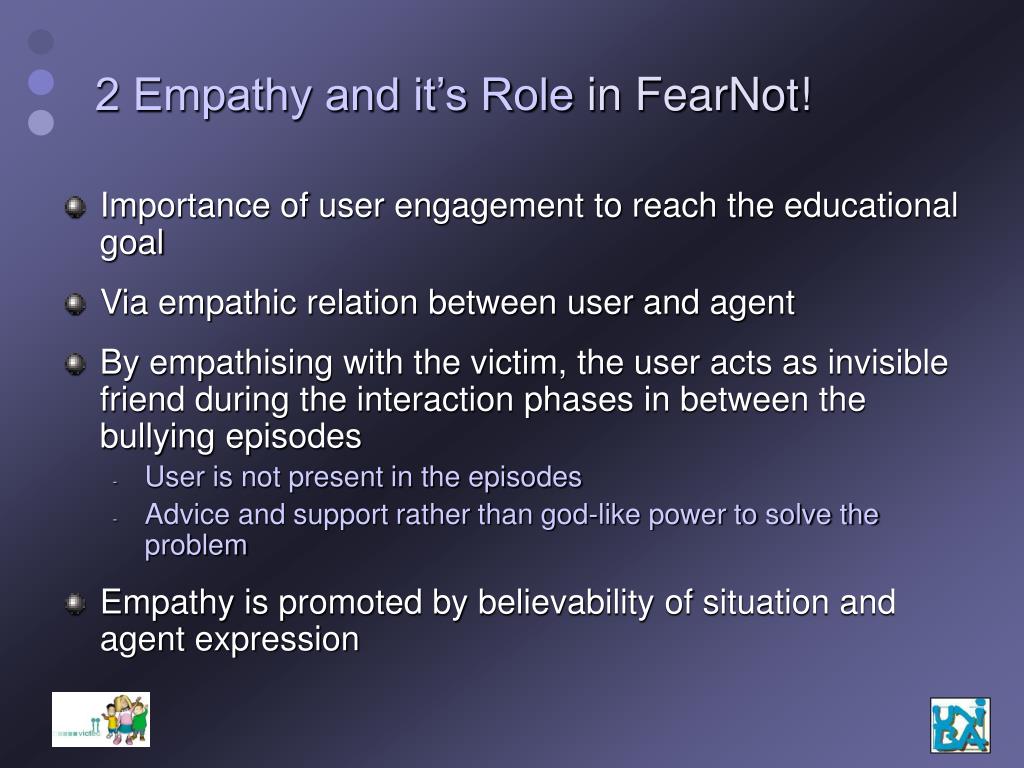 2 Empathy and it’s Role in FearNot!

Importance of user engagement to reach the educational goal

Via empathic relation between user and agent

By empathising with the victim, the user acts as invisible friend during the interaction phases in between the bullying episodes

- User is not present in the episodes
- Advice and support rather than god-like power to solve the problem

Empathy is promoted by believability of situation and agent expression

victec

UNI BA